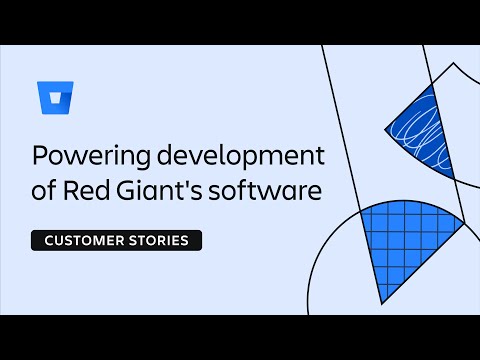 Powering development of Red Giant's software

CUSTOMER STORIES